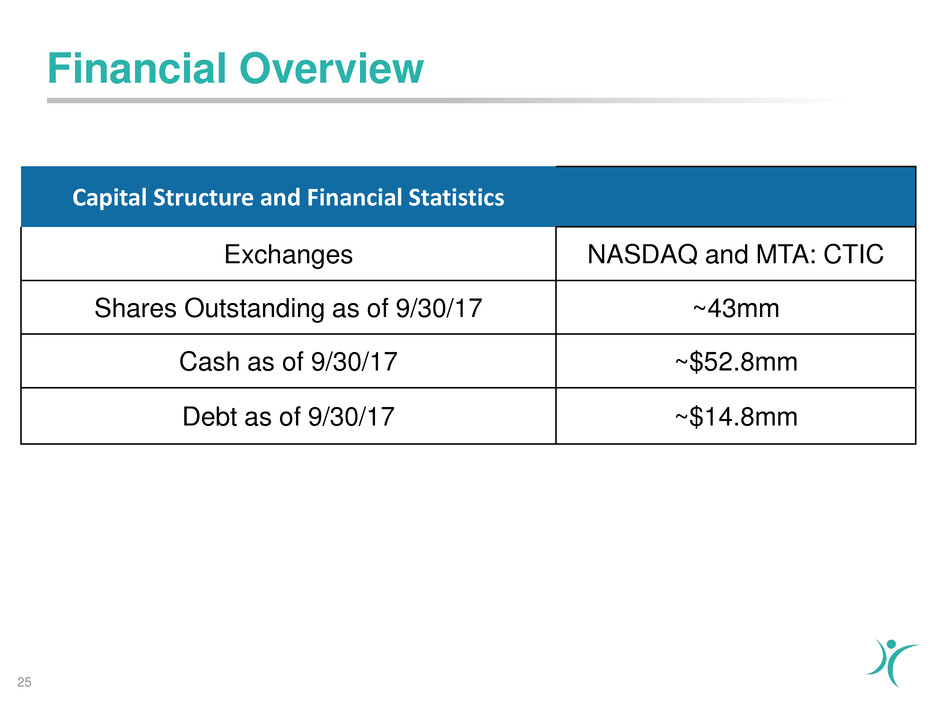 Financial Overview

| Capital Structure and Financial Statistics | |
|---|---|
| Exchanges | NASDAQ and MTA: CTIC |
| Shares Outstanding as of 9/30/17 | ~43mm |
| Cash as of 9/30/17 | ~\$52.8mm |
| Debt as of 9/30/17 | ~\$14.8mm |

25